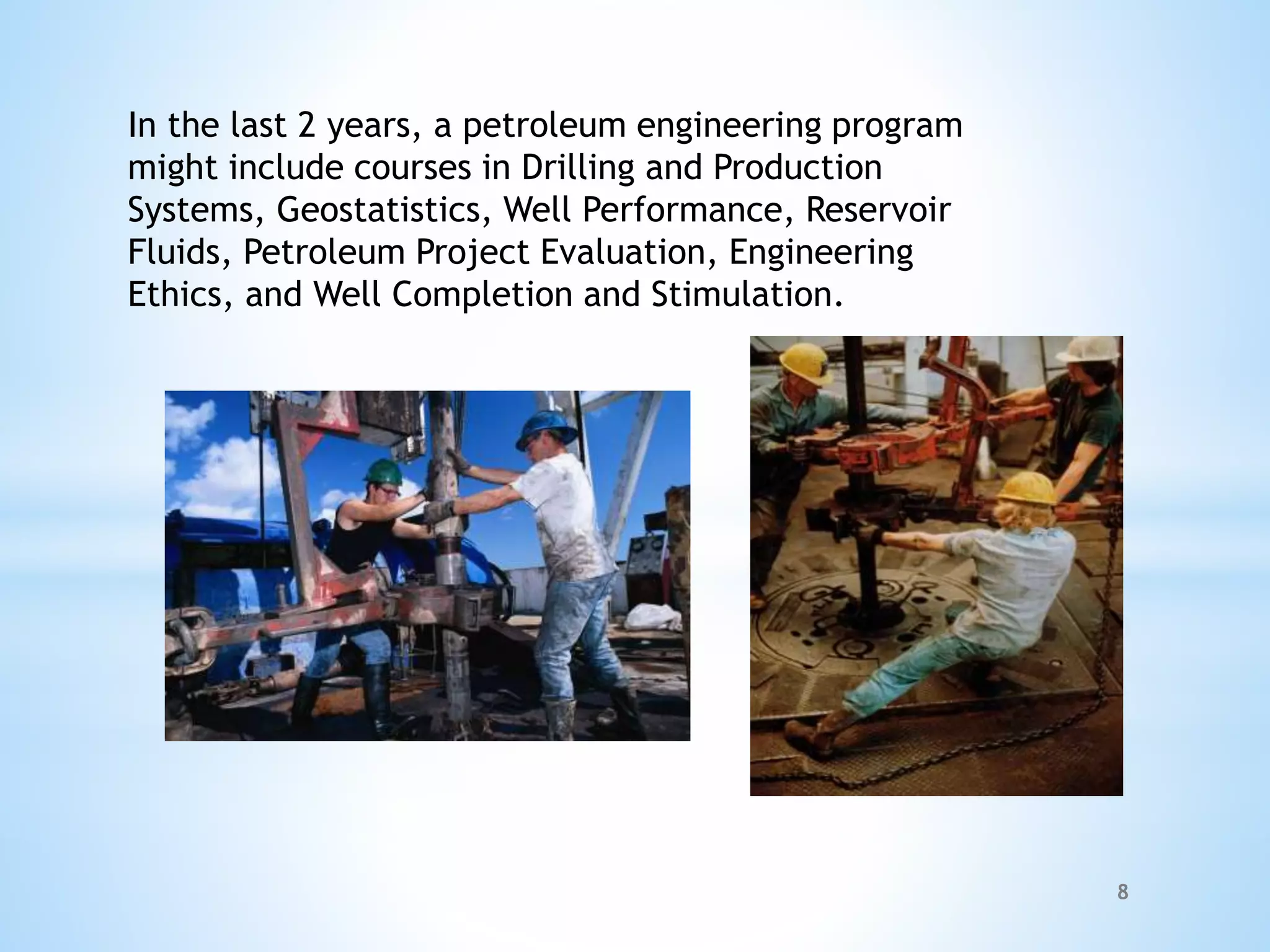 In the last 2 years, a petroleum engineering program might include courses in Drilling and Production Systems, Geostatistics, Well Performance, Reservoir Fluids, Petroleum Project Evaluation, Engineering Ethics, and Well Completion and Stimulation.

8